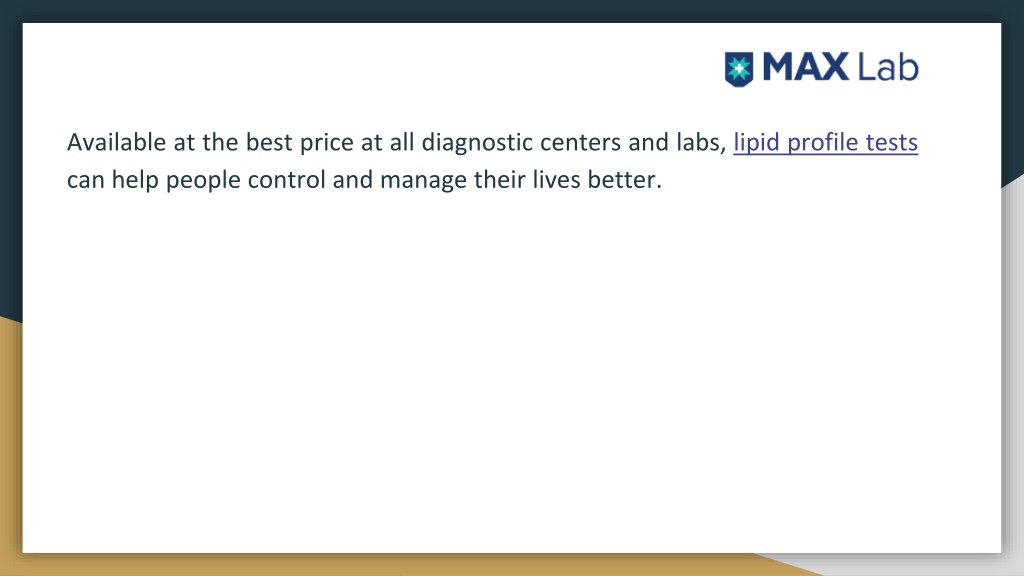 MAX Lab

Available at the best price at all diagnostic centers and labs, lipid profile tests can help people control and manage their lives better.